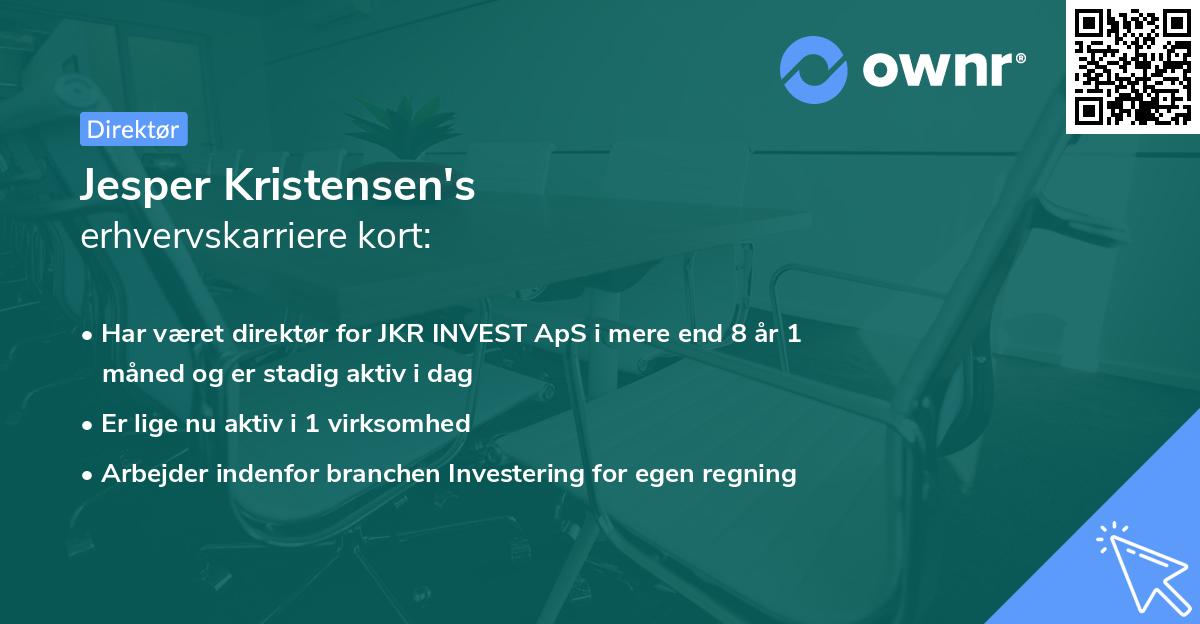 ownr®

Direktør

Jesper Kristensen's
erhvervskarriere kort:

• Har været direktør for JKR INVEST ApS i mere end 8 år 1 måned og er stadig aktiv i dag
• Er lige nu aktiv i 1 virksomhed
• Arbejder indenfor branchen Investering for egen regning